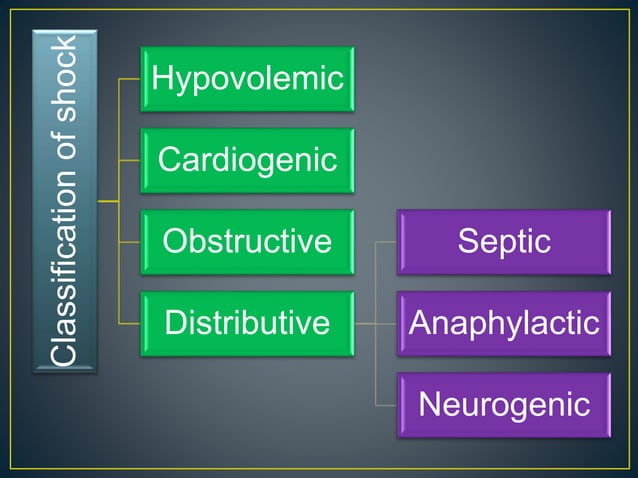 Classification of shock

Hypovolemic

Cardiogenic

Obstructive

Distributive

Septic

Anaphylactic

Neurogenic